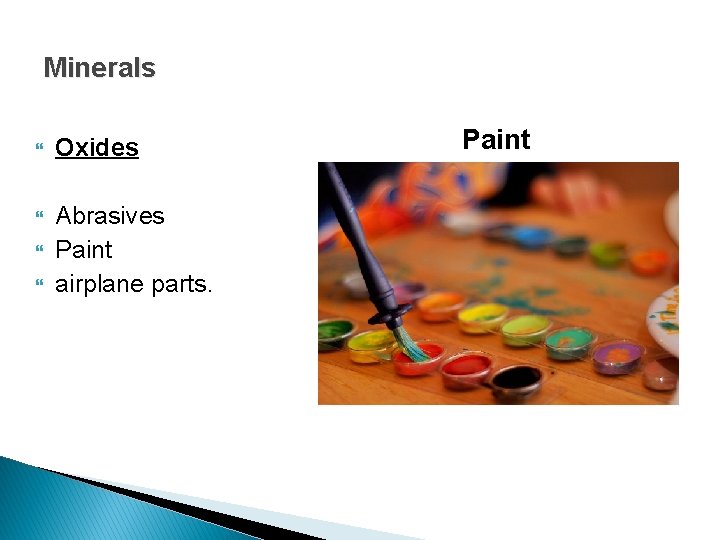 Minerals

Oxides

Abrasives
Paint
airplane parts.

Paint